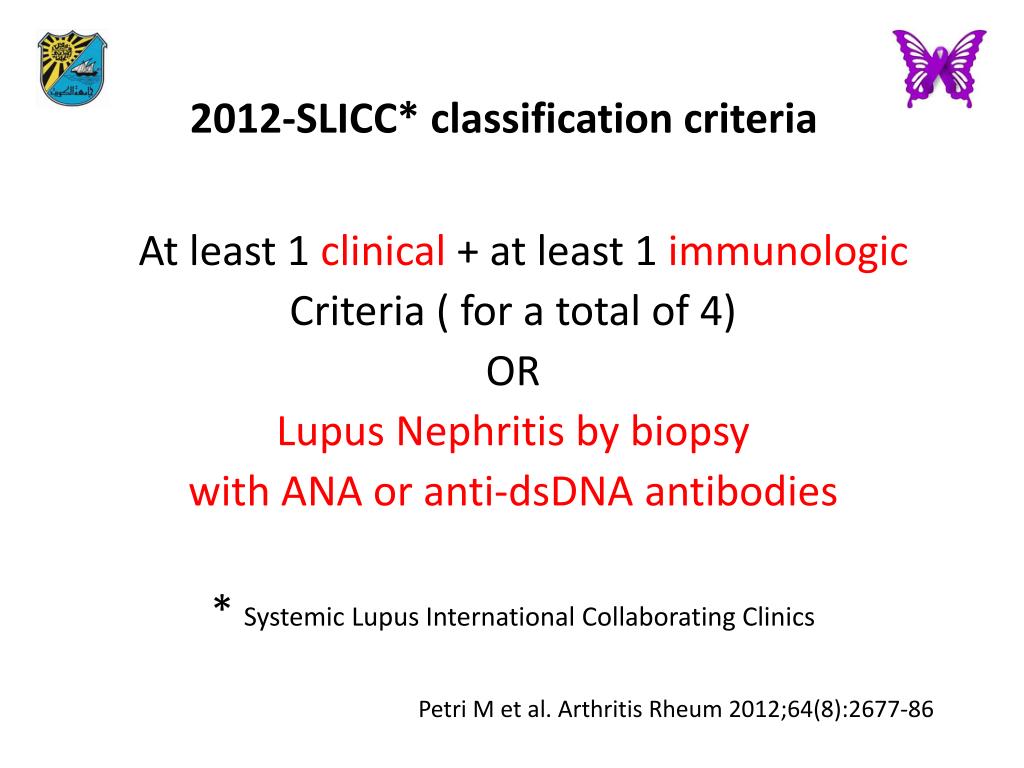 2012-SLICC* classification criteria

At least 1 clinical + at least 1 immunologic Criteria ( for a total of 4)
OR
Lupus Nephritis by biopsy with ANA or anti-dsDNA antibodies

* Systemic Lupus International Collaborating Clinics

Petri M et al. Arthritis Rheum 2012;64(8):2677-86